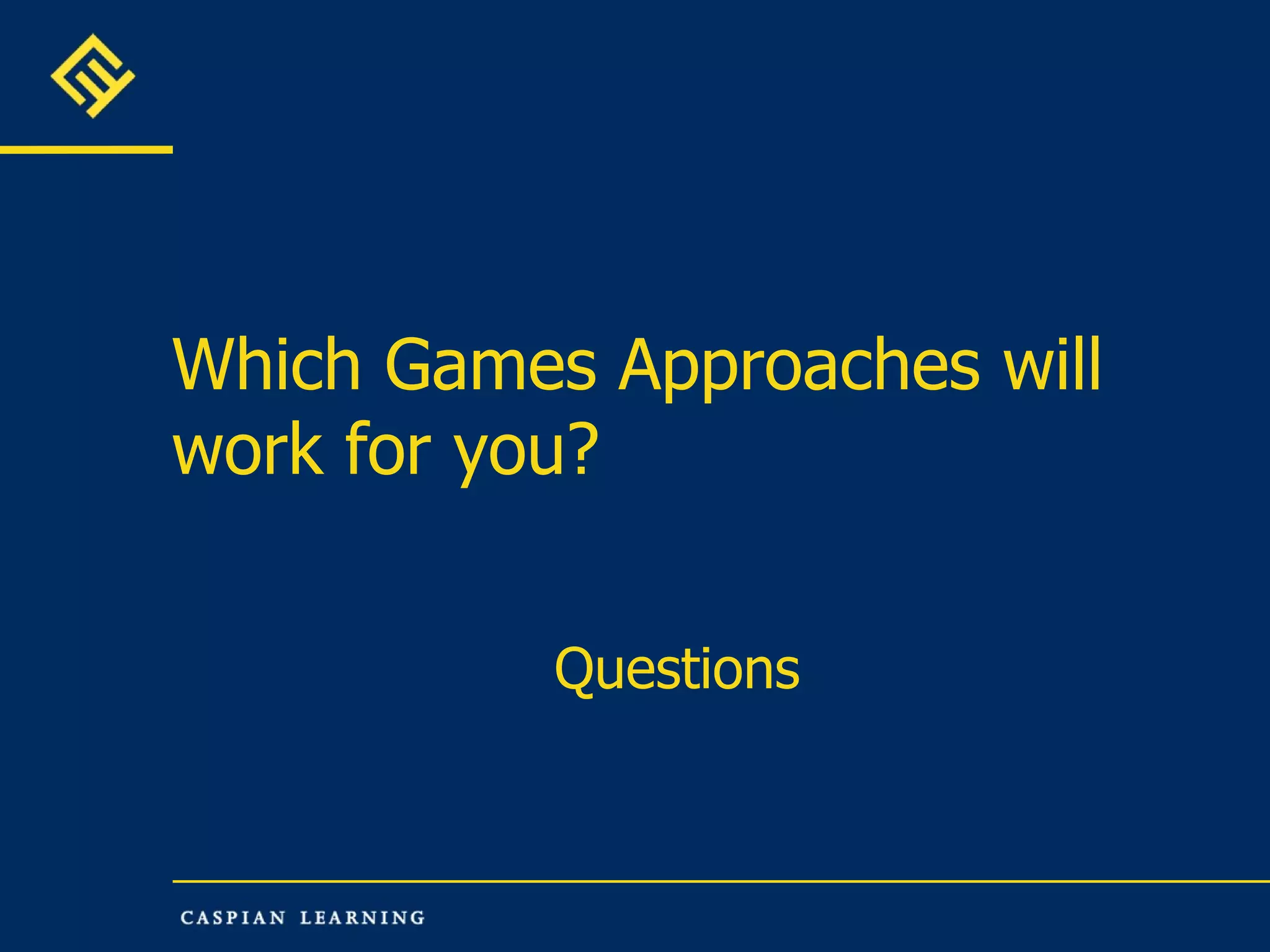 Which Games Approaches will work for you?

Questions

CASPIAN LEARNING